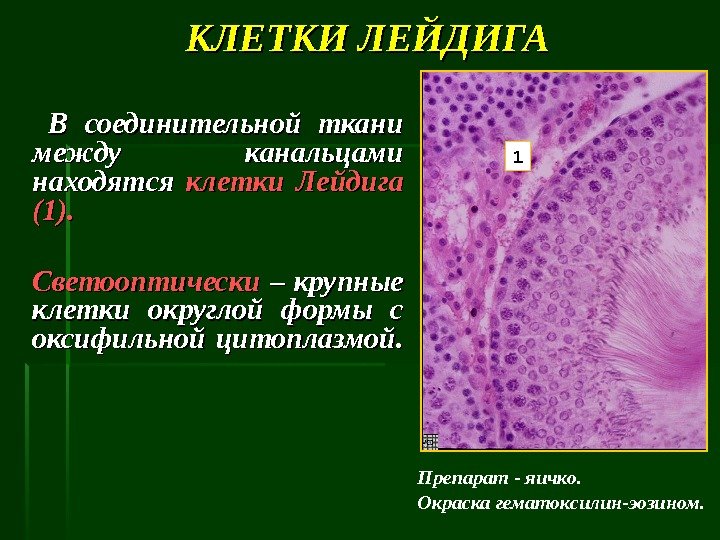 КЛЕТКИ ЛЕЙДИГА

В соединительной ткани между канальцами находятся клетки Лейдига (1).

Светооптически – крупные клетки округлой формы с оксифильной цитоплазмой.

1

Препарат - яичко.
Окраска гематоксилин-эозином.